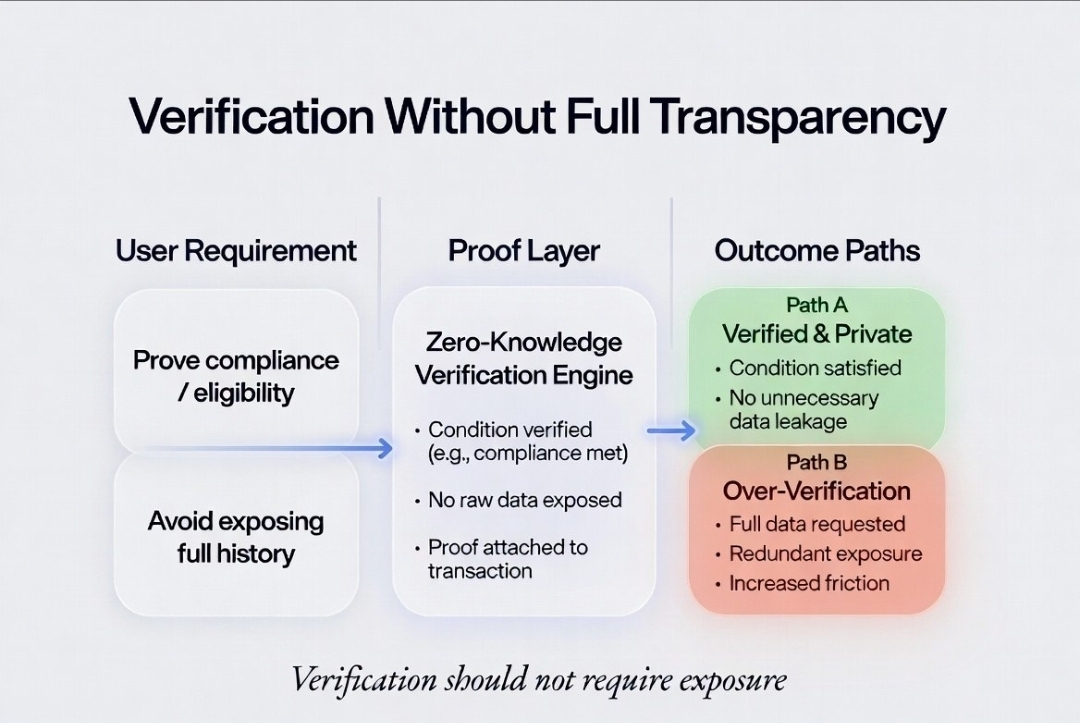 Verification Without Full Transparency

User Requirement

Prove compliance / eligibility

Avoid exposing full history

Proof Layer

Zero-Knowledge Verification Engine

• Condition verified (e.g., compliance met)

• No raw data exposed

• Proof attached to transaction

Outcome Paths

Path A
Verified & Private

• Condition satisfied
• No unnecessary data leakage

Path B
Over-Verification

• Full data requested
• Redundant exposure
• Increased friction

Verification should not require exposure